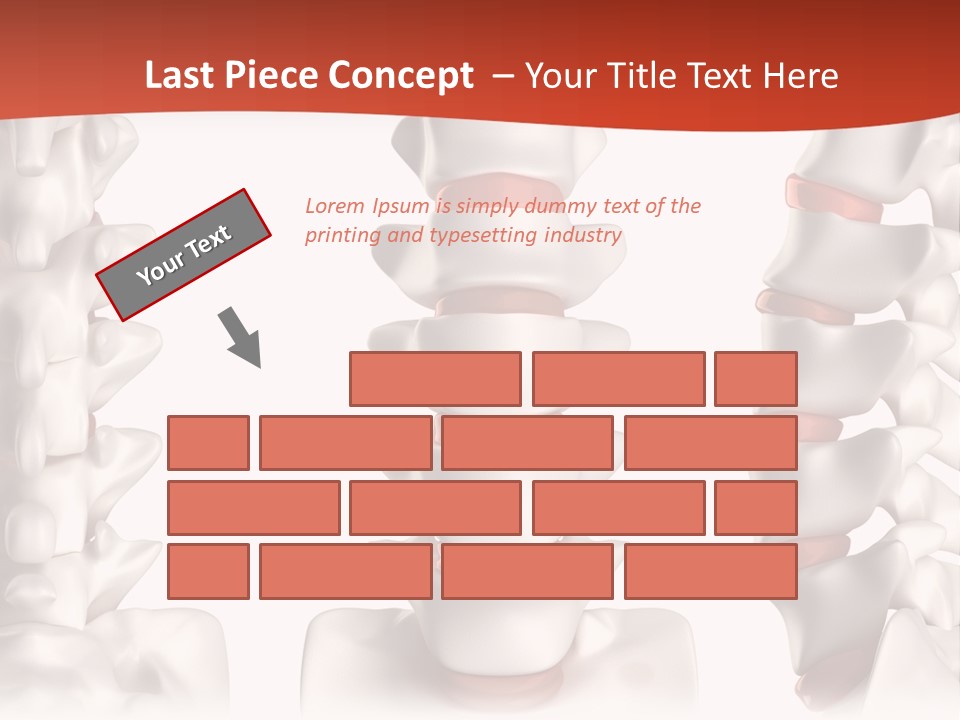 Last Piece Concept – Your Title Text Here

Your Text

Lorem Ipsum is simply dummy text of the printing and typesetting industry